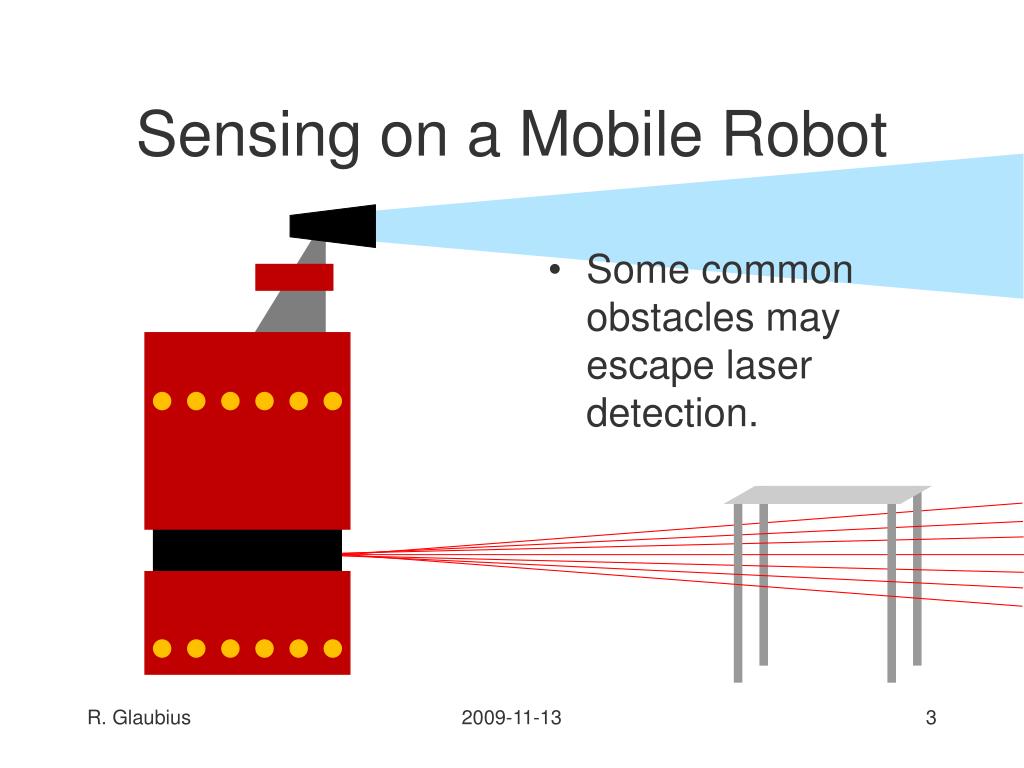 Sensing on a Mobile Robot

• Some common obstacles may escape laser detection.

R. Glaubius

2009-11-13

3